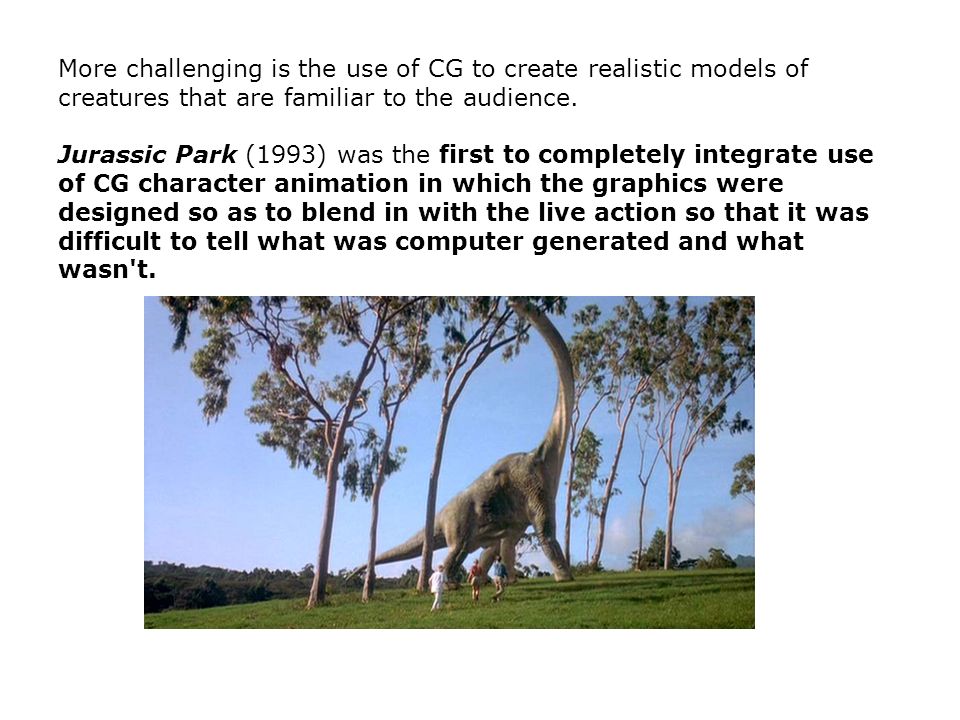 More challenging is the use of CG to create realistic models of creatures that are familiar to the audience.

Jurassic Park (1993) was the first to completely integrate use of CG character animation in which the graphics were designed so as to blend in with the live action so that it was difficult to tell what was computer generated and what wasn't.